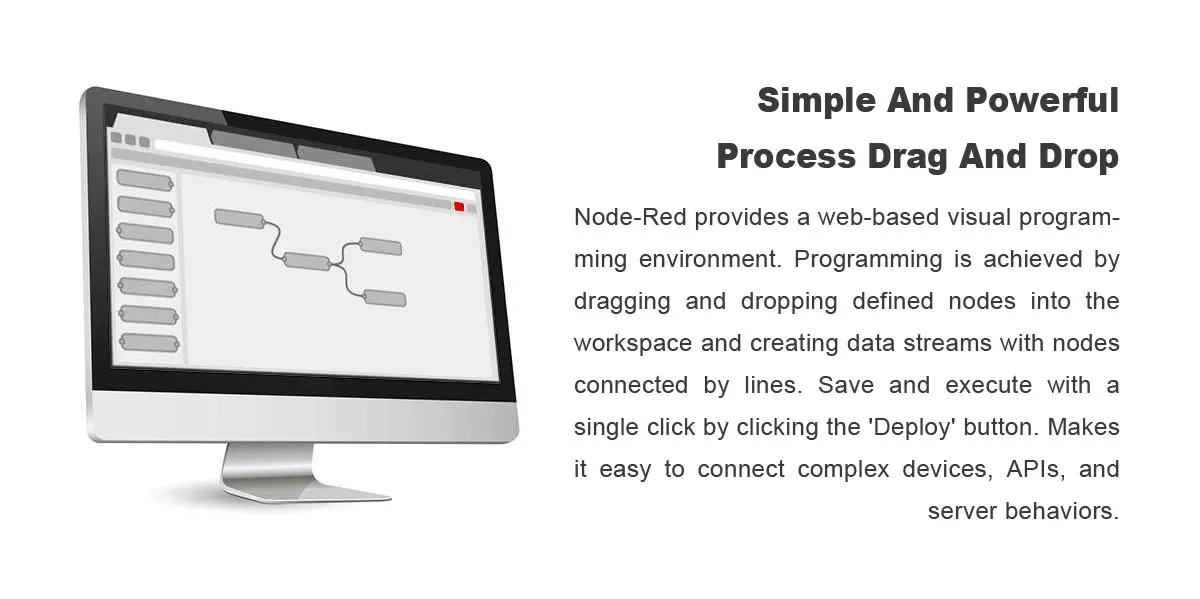 Simple And Powerful
Process Drag And Drop

Node-Red provides a web-based visual programming environment. Programming is achieved by dragging and dropping defined nodes into the workspace and creating data streams with nodes connected by lines. Save and execute with a single click by clicking the 'Deploy' button. Makes it easy to connect complex devices, APIs, and server behaviors.